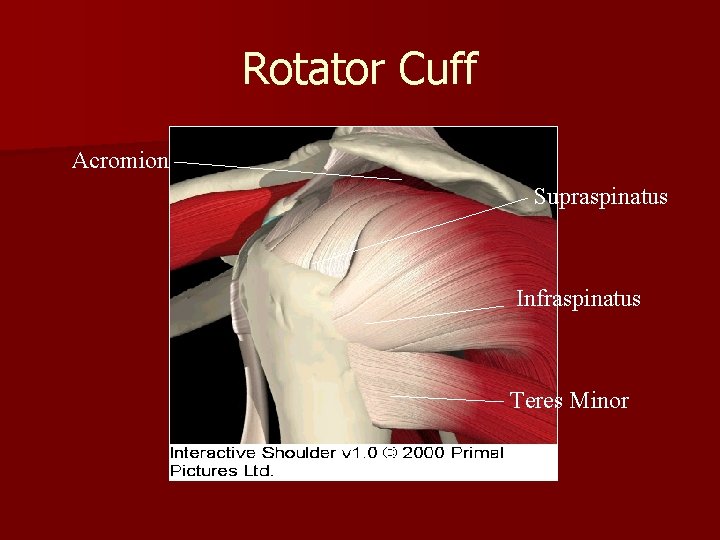 Rotator Cuff

Acromion

Supraspinatus

Infraspinatus

Teres Minor

Interactive Shoulder v1.0 © 2000 Primal Pictures Ltd.